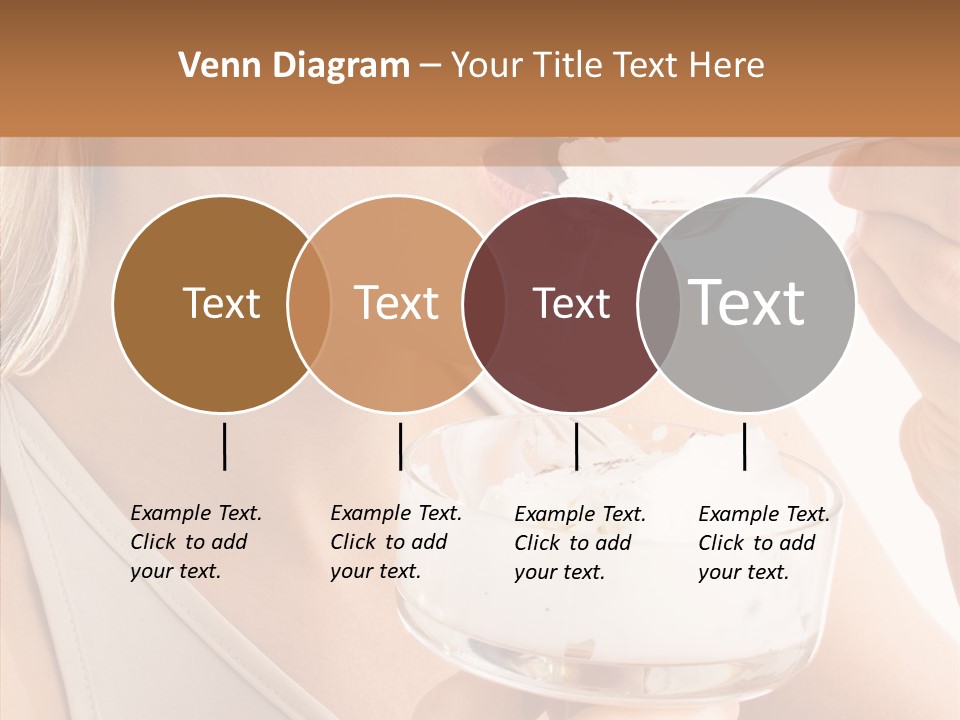 Venn Diagram – Your Title Text Here

Text

Text

Text

Text

Example Text. Click to add your text.

Example Text. Click to add your text.

Example Text. Click to add your text.

Example Text. Click to add your text.